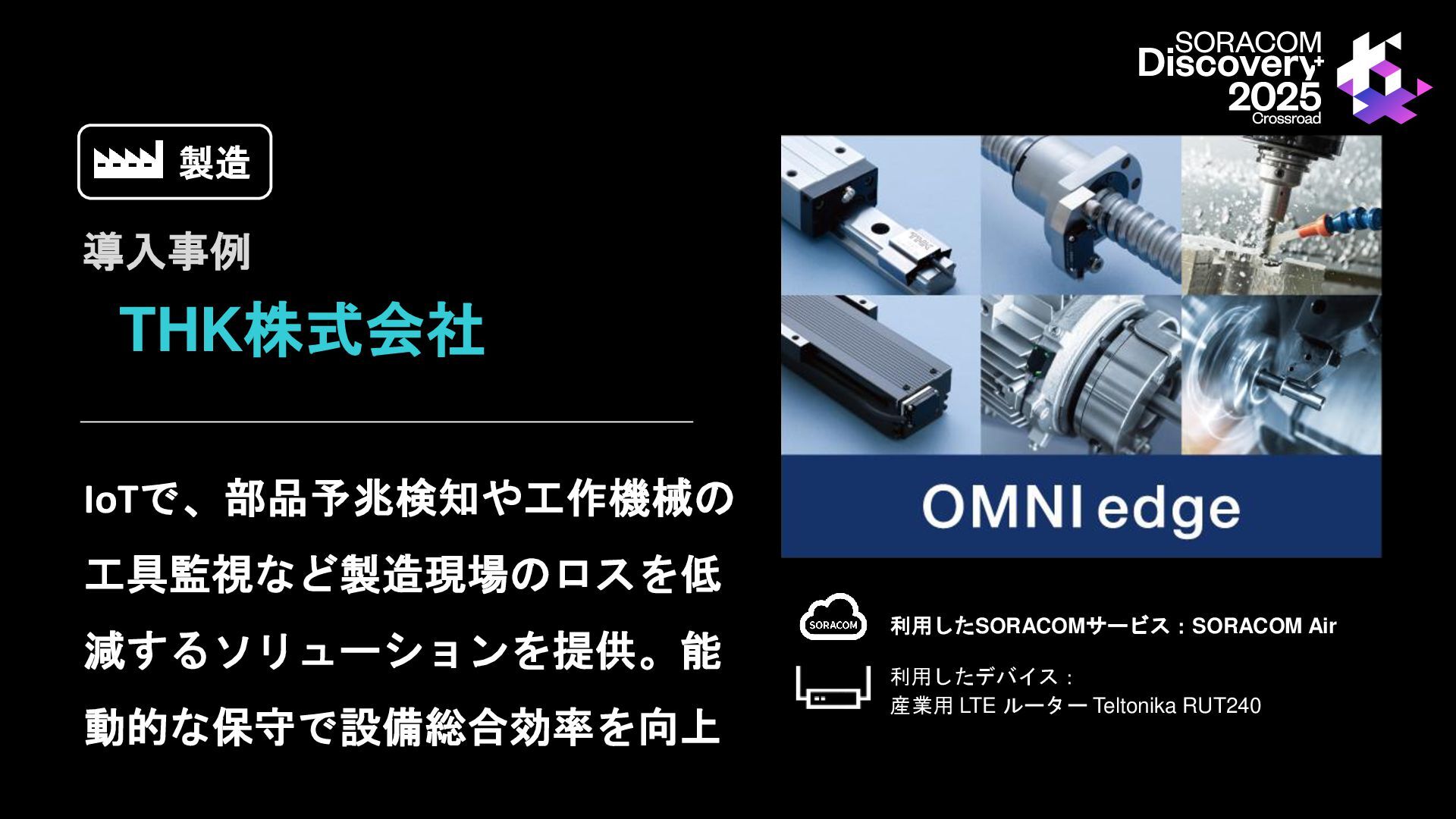 SORACOM Discovery+ 2025 Crossroad

製造

導入事例

THK株式会社

IoTで、部品予兆検知や工作機械の工具監視など製造現場のロスを低減するソリューションを提供。能動的な保守で設備総合効率を向上

THK

OMNI edge

SORACOM

利用したSORACOMサービス：SORACOM Air

利用したデバイス：
産業用 LTE ルーター Teltonika RUT240